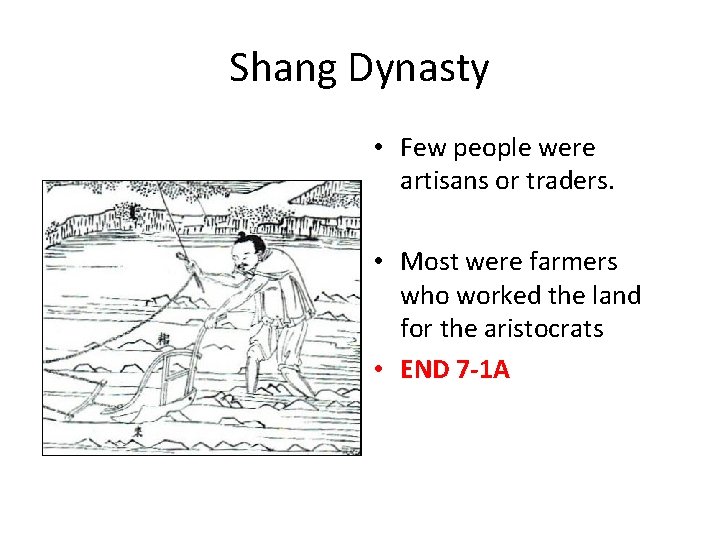 Shang Dynasty

• Few people were artisans or traders.

• Most were farmers who worked the land for the aristocrats

• END 7-1A